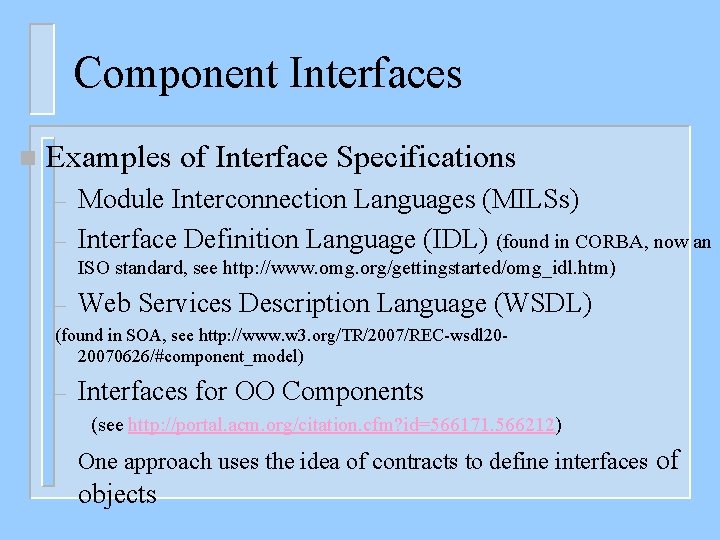 Component Interfaces

Examples of Interface Specifications

– Module Interconnection Languages (MILSs)

– Interface Definition Language (IDL) (found in CORBA, now an ISO standard, see http://www.omg.org/gettingstarted/omg_idl.htm)

– Web Services Description Language (WSDL) (found in SOA, see http://www.w3.org/TR/2007/REC-wsdl20-20070626/#component_model)

– Interfaces for OO Components (see http://portal.acm.org/citation.cfm?id=566171.566212)

One approach uses the idea of contracts to define interfaces of objects